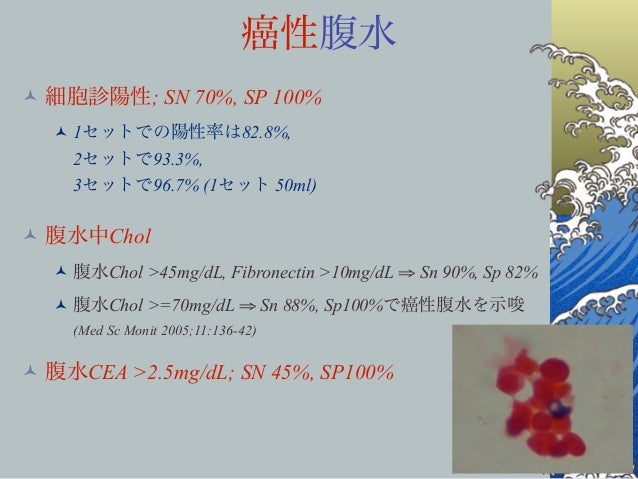 癌性腹水

細胞診陽性; SN 70%, SP 100%

1セットでの陽性率は82.8%, 2セットで93.3%, 3セットで96.7% (1セット 50ml)

腹水中Chol

腹水Chol >45mg/dL, Fibronectin >10mg/dL ⇒ Sn 90%, Sp 82%

腹水Chol >=70mg/dL ⇒ Sn 88%, Sp100%で癌性腹水を示唆
(Med Sc Monit 2005;11:136-42)

腹水CEA >2.5mg/dL; SN 45%, SP100%